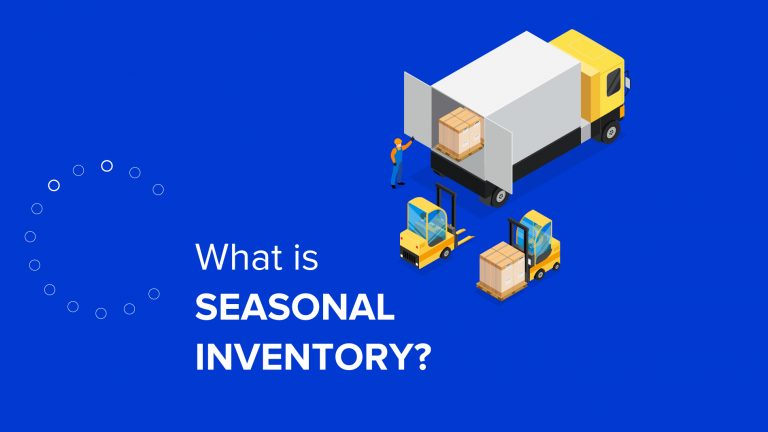 What is
SEASONAL
INVENTORY?